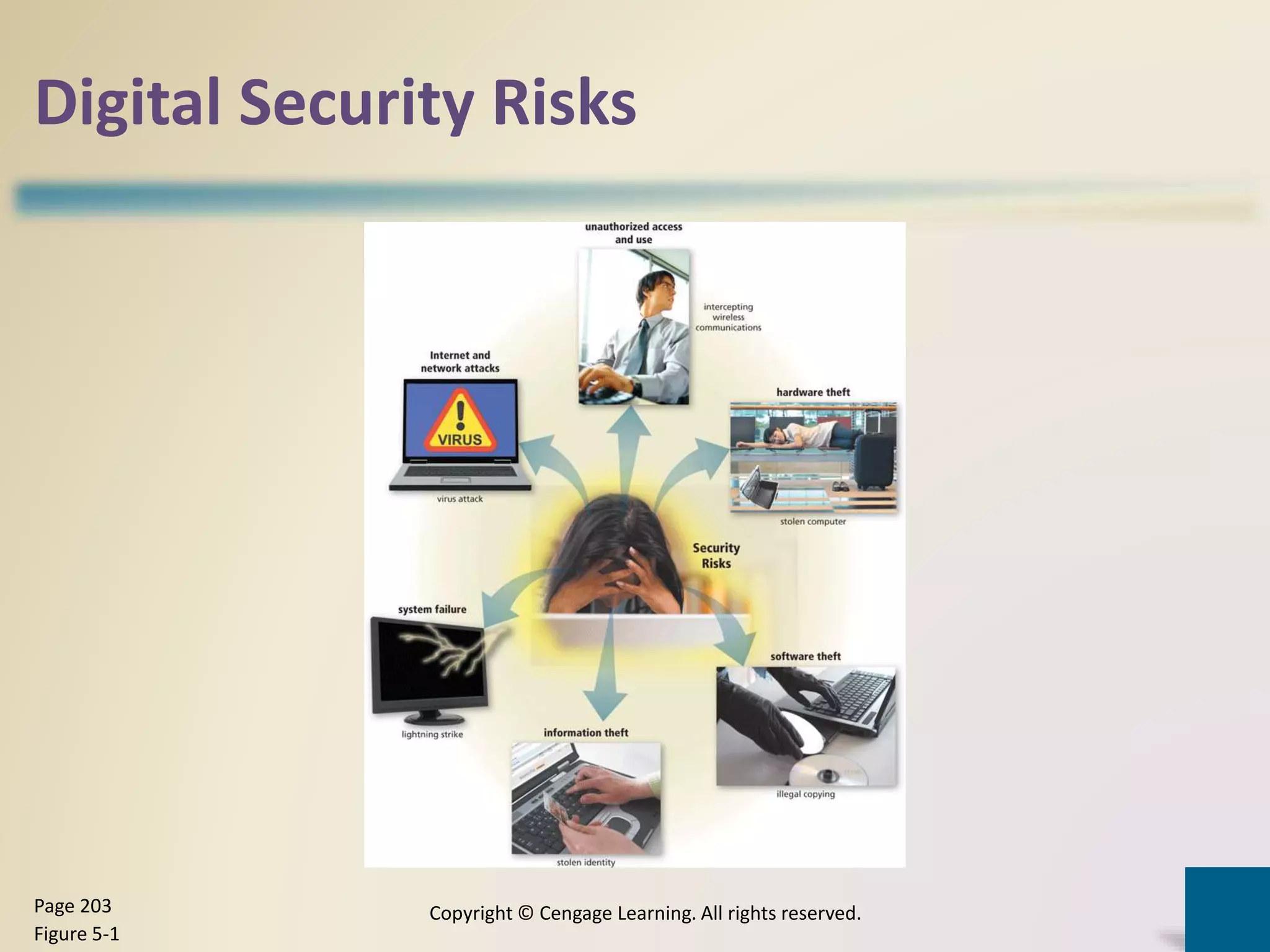 Digital Security Risks

unauthorized access and use

intercepting wireless communications

Internet and network attacks

VIRUS

virus attack

hardware theft

stolen computer

Security Risks

system failure

lightning strike

software theft

illegal copying

information theft

stolen identity

Page 203
Figure 5-1

Copyright © Cengage Learning. All rights reserved.